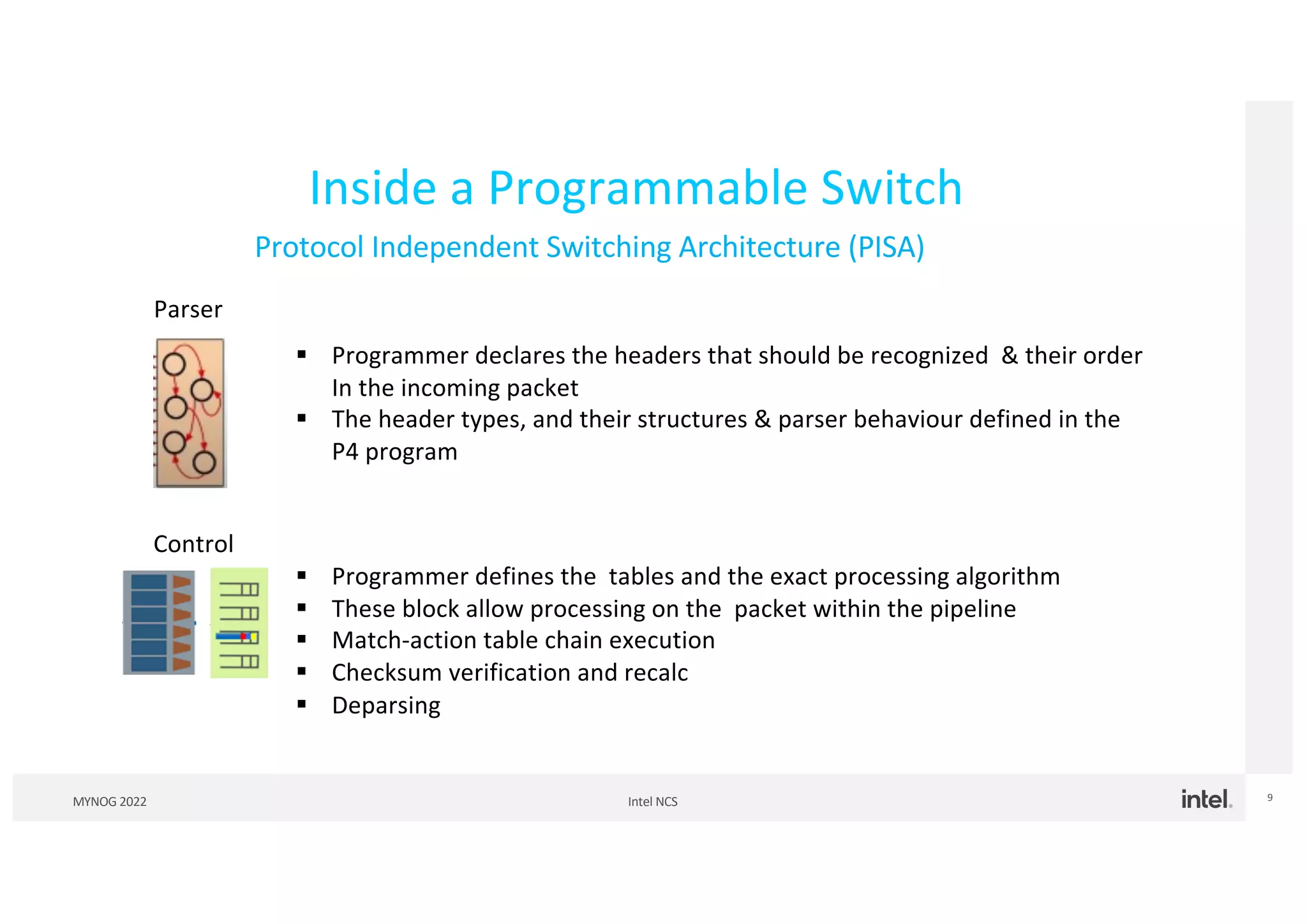 Inside a Programmable Switch

Protocol Independent Switching Architecture (PISA)

Parser

▪ Programmer declares the headers that should be recognized & their order In the incoming packet
▪ The header types, and their structures & parser behaviour defined in the P4 program

Control

▪ Programmer defines the tables and the exact processing algorithm
▪ These block allow processing on the packet within the pipeline
▪ Match-action table chain execution
▪ Checksum verification and recalc
▪ Deparsing

MYNOG 2022

Intel NCS

intel.

9